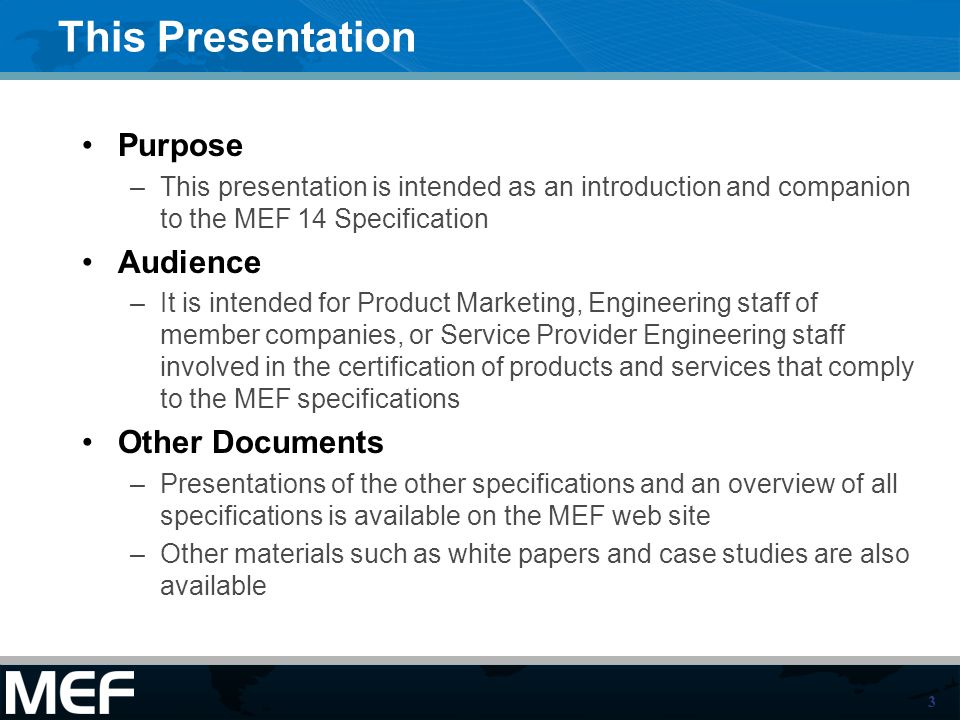 This Presentation

• Purpose
– This presentation is intended as an introduction and companion to the MEF 14 Specification

• Audience
– It is intended for Product Marketing, Engineering staff of member companies, or Service Provider Engineering staff involved in the certification of products and services that comply to the MEF specifications

• Other Documents
– Presentations of the other specifications and an overview of all specifications is available on the MEF web site
– Other materials such as white papers and case studies are also available

MEF

3